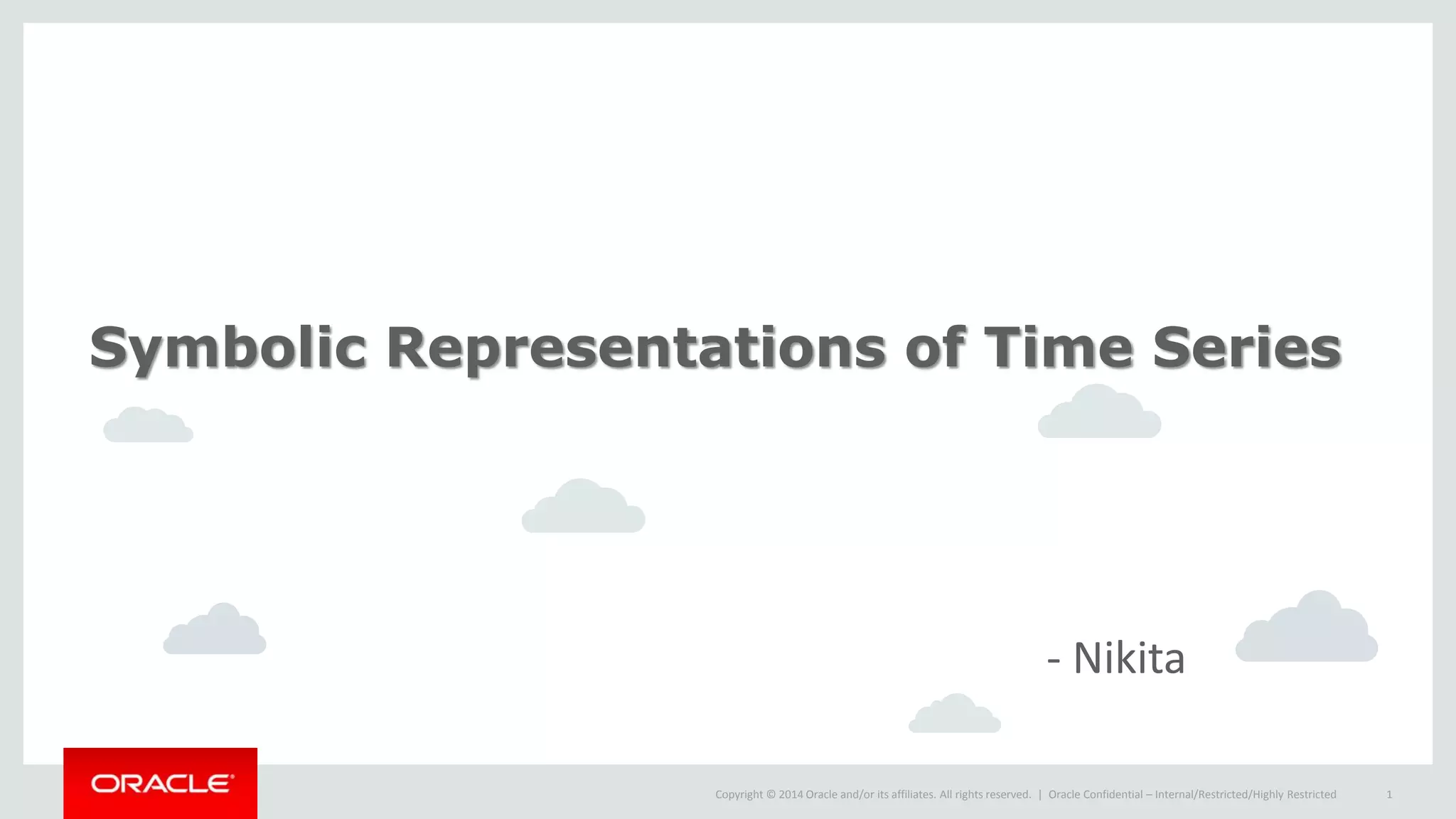 Symbolic Representations of Time Series

- Nikita

ORACLE

Copyright © 2014 Oracle and/or its affiliates. All rights reserved. | Oracle Confidential – Internal/Restricted/Highly Restricted

1